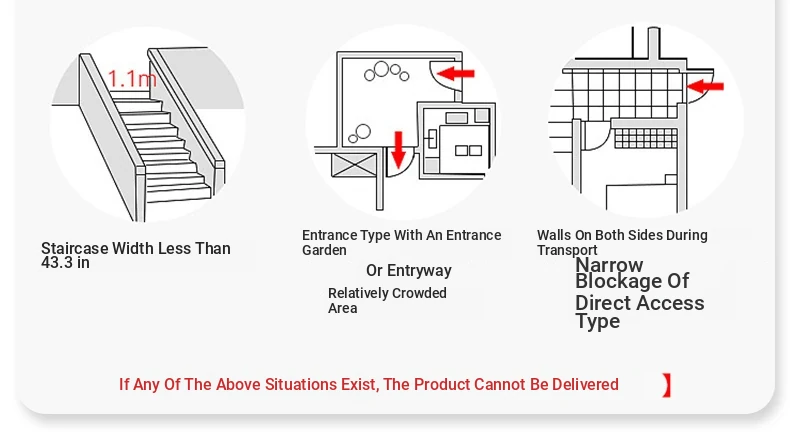 1.1m

Staircase Width Less Than 43.3 in

Entrance Type With An Entrance Garden

Or Entryway

Relatively Crowded Area

Walls On Both Sides During Transport

Narrow Blockage Of Direct Access Type

If Any Of The Above Situations Exist, The Product Cannot Be Delivered

】